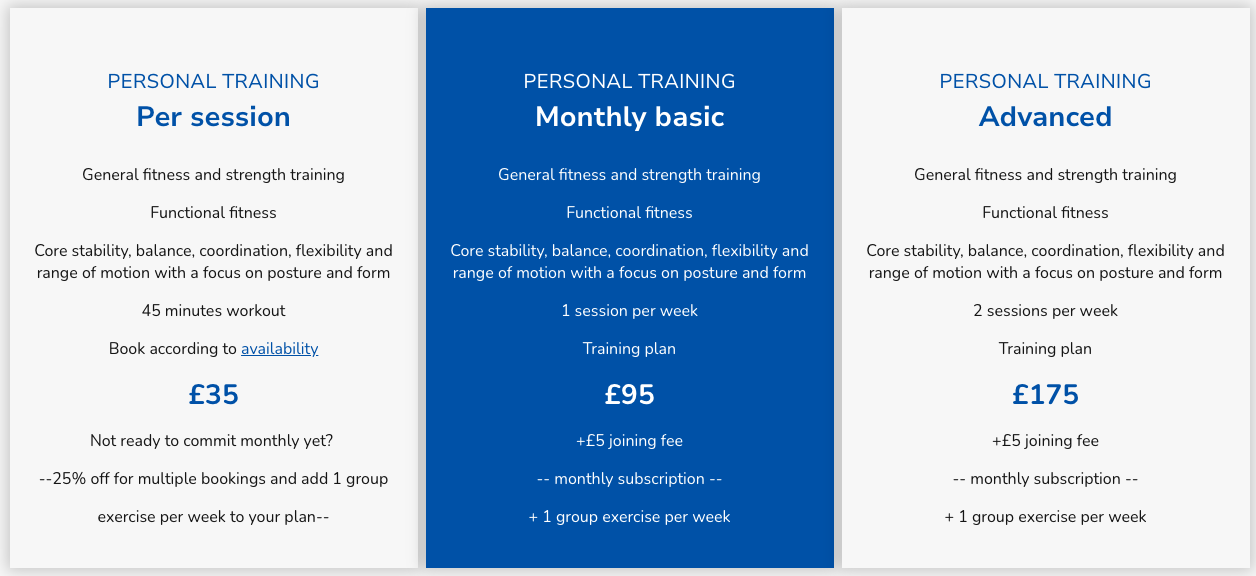 PERSONAL TRAINING
Per session

General fitness and strength training

Functional fitness

Core stability, balance, coordination, flexibility and range of motion with a focus on posture and form

45 minutes workout

Book according to availability

£35

Not ready to commit monthly yet?

--25% off for multiple bookings and add 1 group exercise per week to your plan--

PERSONAL TRAINING
Monthly basic

General fitness and strength training

Functional fitness

Core stability, balance, coordination, flexibility and range of motion with a focus on posture and form

1 session per week

Training plan

£95

+£5 joining fee

-- monthly subscription --

+ 1 group exercise per week

PERSONAL TRAINING
Advanced

General fitness and strength training

Functional fitness

Core stability, balance, coordination, flexibility and range of motion with a focus on posture and form

2 sessions per week

Training plan

£175

+£5 joining fee

-- monthly subscription --

+ 1 group exercise per week